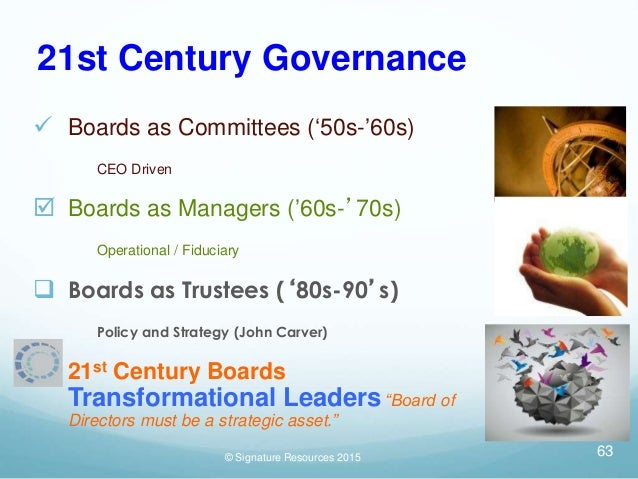 21st Century Governance

✓ Boards as Committees (‘50s-’60s)

CEO Driven

☑ Boards as Managers (’60s-’70s)

Operational / Fiduciary

❑ Boards as Trustees (‘80s-90’s)

Policy and Strategy (John Carver)

21$^{st}$ Century Boards

Transformational Leaders “Board of Directors must be a strategic asset.”

© Signature Resources 2015

63